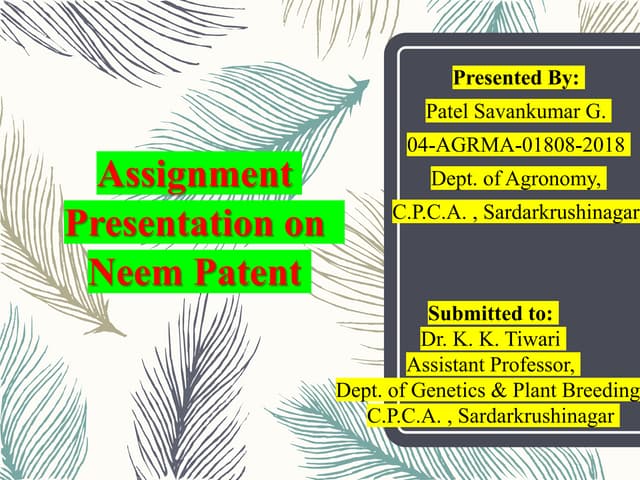 Assignment Presentation on Neem Patent

Presented By:
Patel Savankumar G.
04-AGRMA-01808-2018
Dept. of Agronomy,
C.P.C.A. , Sardarkrushinagar

Submitted to:
Dr. K. K. Tiwari
Assistant Professor,
Dept. of Genetics & Plant Breeding
C.P.C.A. , Sardarkrushinagar